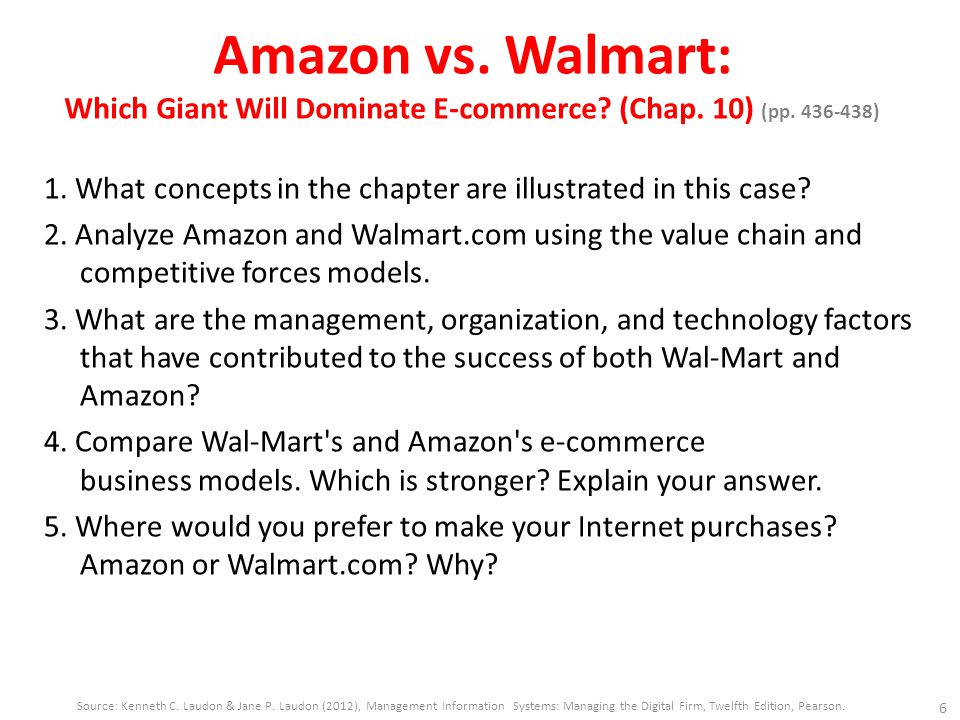 Amazon vs. Walmart:
Which Giant Will Dominate E-commerce? (Chap. 10) (pp. 436-438)

1. What concepts in the chapter are illustrated in this case?

2. Analyze Amazon and Walmart.com using the value chain and competitive forces models.

3. What are the management, organization, and technology factors that have contributed to the success of both Wal-Mart and Amazon?

4. Compare Wal-Mart's and Amazon's e-commerce business models. Which is stronger? Explain your answer.

5. Where would you prefer to make your Internet purchases? Amazon or Walmart.com? Why?

Source: Kenneth C. Laudon & Jane P. Laudon (2012), Management Information Systems: Managing the Digital Firm, Twelfth Edition, Pearson.

6